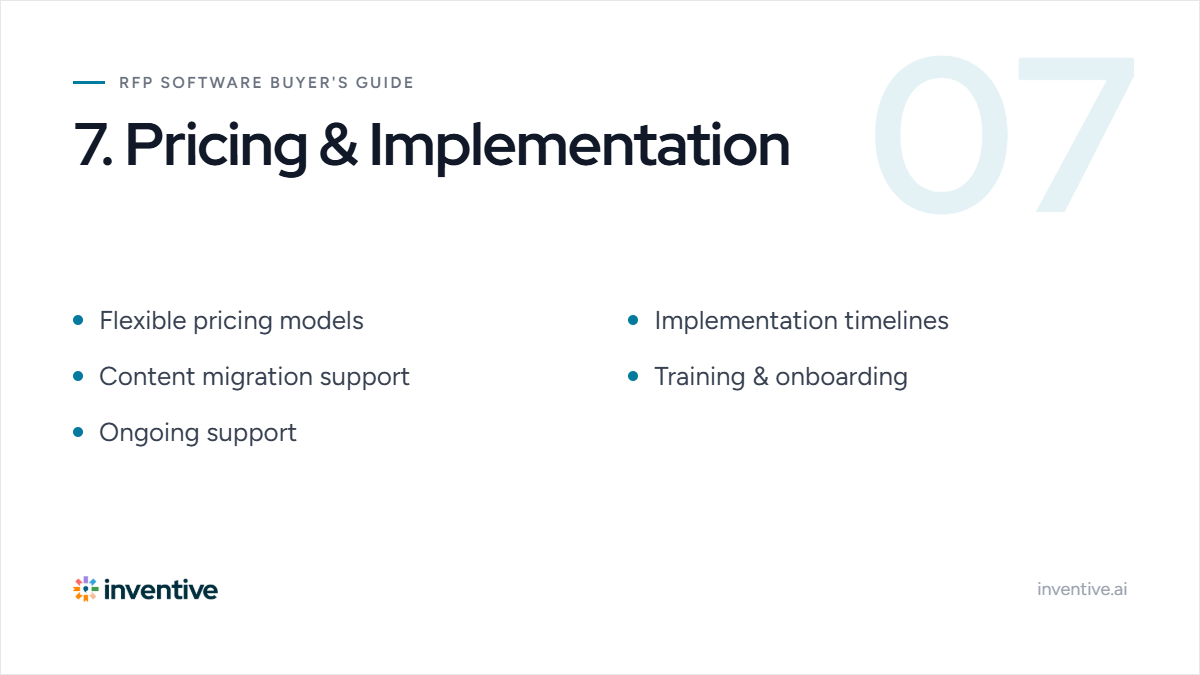 RFP SOFTWARE BUYER'S GUIDE

07

7. Pricing & Implementation

- Flexible pricing models
- Content migration support
- Ongoing support

- Implementation timelines
- Training & onboarding

inventive

inventive.ai